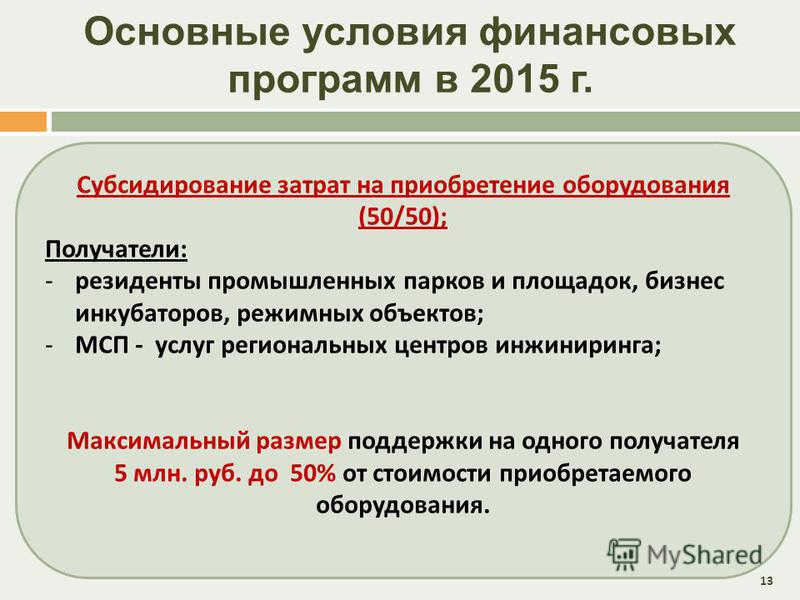 Основные условия финансовых программ в 2015 г.

Субсидирование затрат на приобретение оборудования (50/50);

Получатели:
- резиденты промышленных парков и площадок, бизнес инкубаторов, режимных объектов;
- МСП - услуг региональных центров инжиниринга;

Максимальный размер поддержки на одного получателя 5 млн. руб. до 50% от стоимости приобретаемого оборудования.

MyShared

13